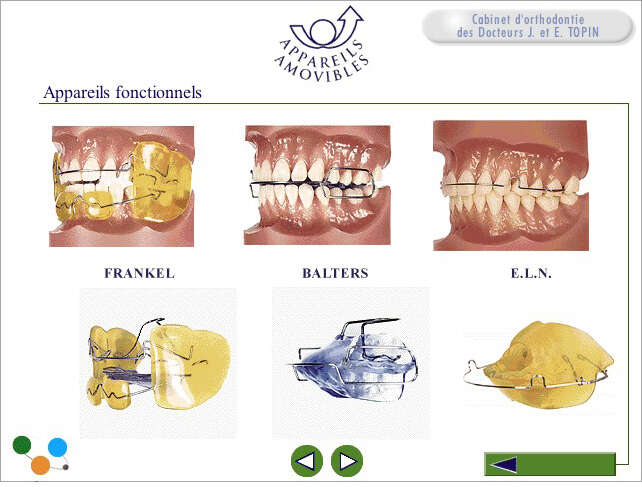 APPAREILS AMOVIBLES

Cabinet d'orthodontie des Docteurs J. et E. TOPIN

Appareils fonctionnels

FRANKEL

BALTERS

E.L.N.